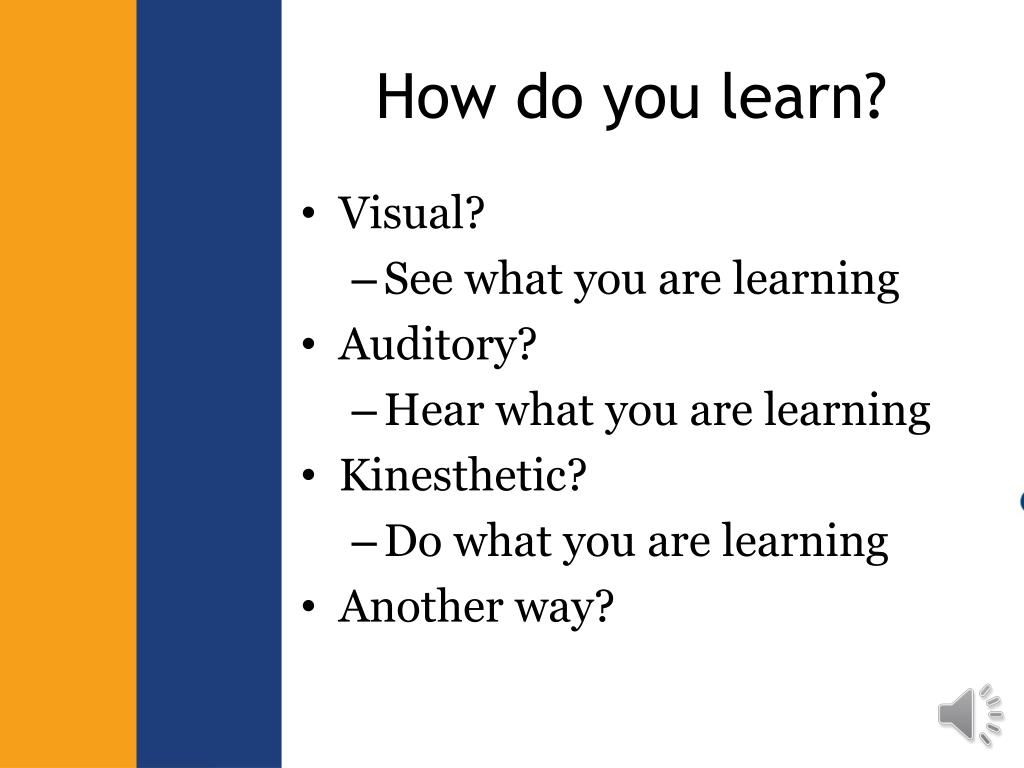 How do you learn?

• Visual?
– See what you are learning
• Auditory?
– Hear what you are learning
• Kinesthetic?
– Do what you are learning
• Another way?